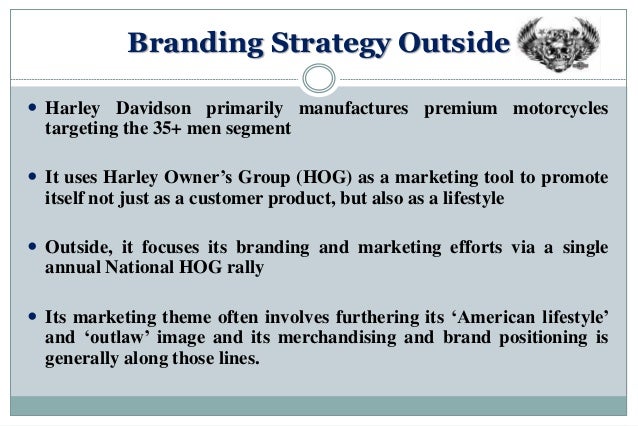 Branding Strategy Outside

• Harley Davidson primarily manufactures premium motorcycles targeting the 35+ men segment

• It uses Harley Owner's Group (HOG) as a marketing tool to promote itself not just as a customer product, but also as a lifestyle

• Outside, it focuses its branding and marketing efforts via a single annual National HOG rally

• Its marketing theme often involves furthering its 'American lifestyle' and 'outlaw' image and its merchandising and brand positioning is generally along those lines.